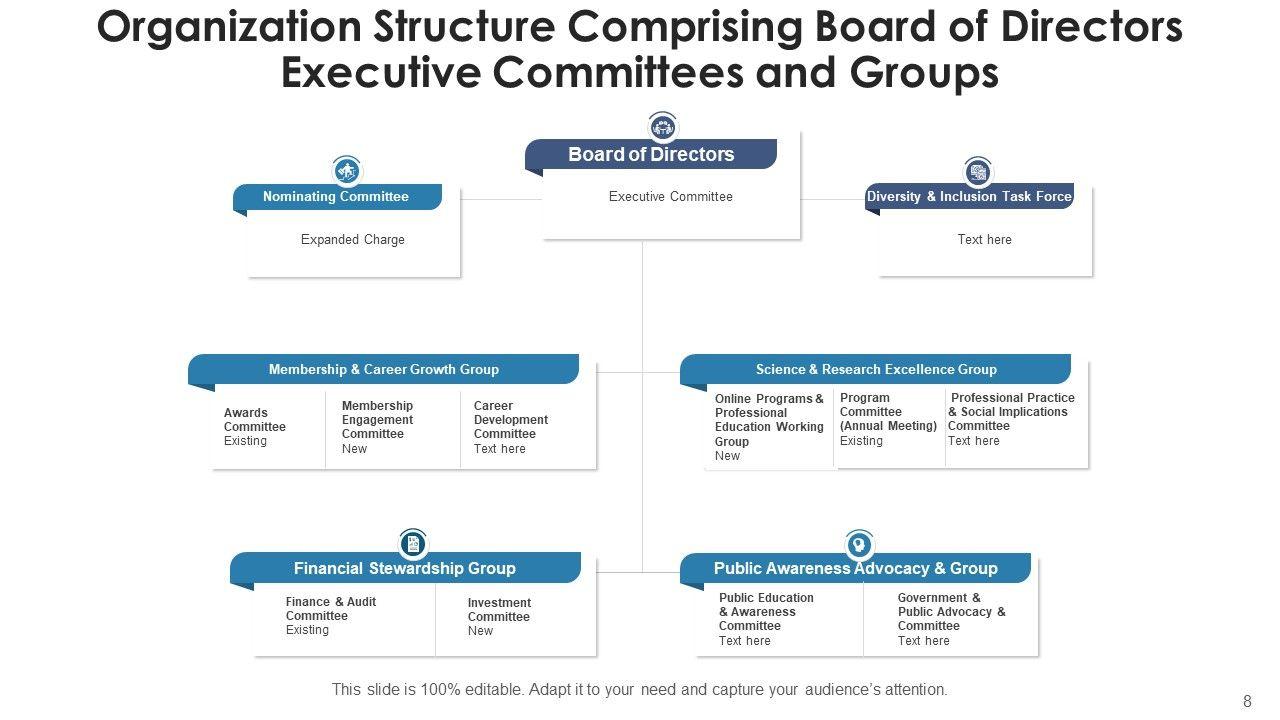 Organization Structure Comprising Board of Directors Executive Committees and Groups

Board of Directors
Executive Committee

Nominating Committee
Expanded Charge

Diversity & Inclusion Task Force
Text here

Membership & Career Growth Group
Awards Committee
Existing
Membership Engagement Committee
New
Career Development Committee
Text here

Science & Research Excellence Group
Online Programs & Professional Education Working Group
New
Program Committee (Annual Meeting)
Existing
Professional Practice & Social Implications Committee
Text here

Financial Stewardship Group
Finance & Audit Committee
Existing
Investment Committee
New

Public Awareness Advocacy & Group
Public Education & Awareness Committee
Text here
Government & Public Advocacy & Committee
Text here

This slide is 100% editable. Adapt it to your need and capture your audience's attention.

8